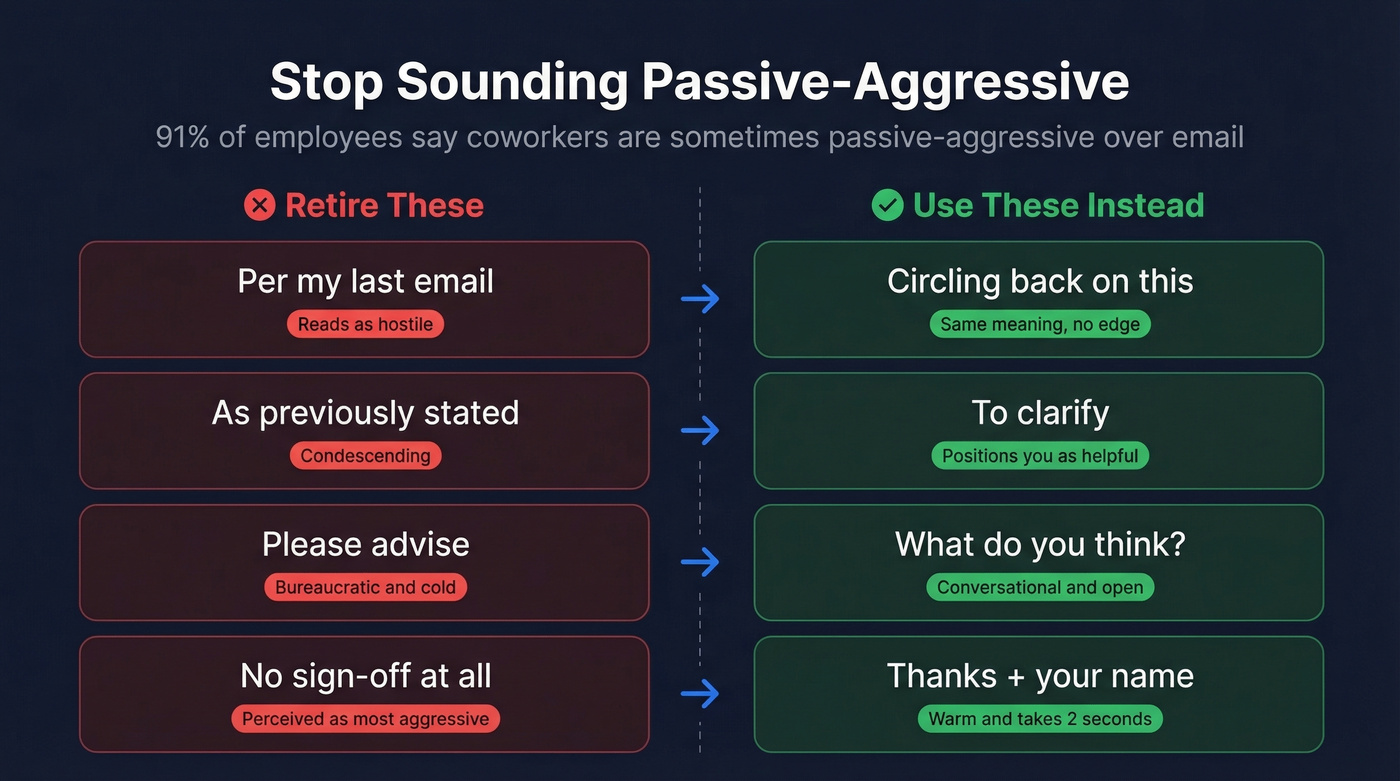 Stop Sounding Passive-Aggressive

91% of employees say coworkers are sometimes passive-aggressive over email

Retire These

Per my last email
Reads as hostile

As previously stated
Condescending

Please advise
Bureaucratic and cold

No sign-off at all
Perceived as most aggressive

Use These Instead

Circling back on this
Same meaning, no edge

To clarify
Positions you as helpful

What do you think?
Conversational and open

Thanks + your name
Warm and takes 2 seconds